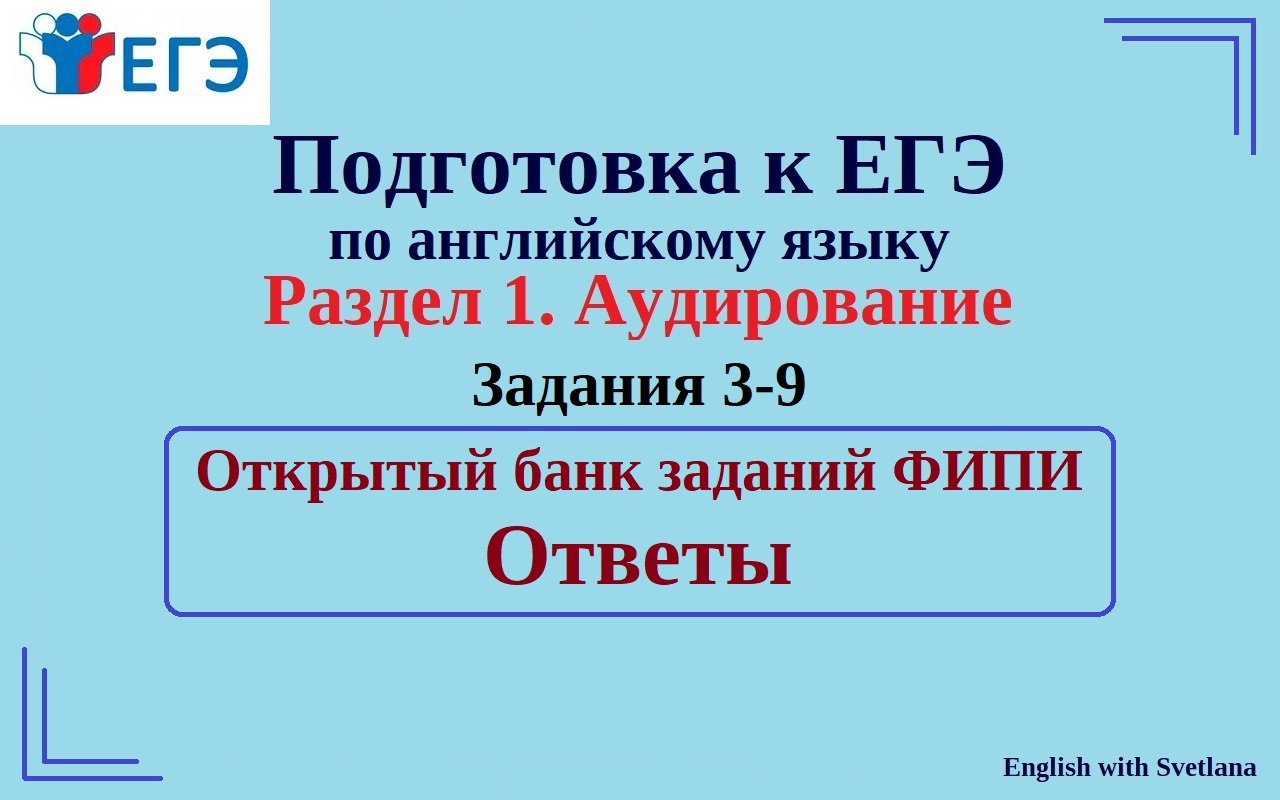 ЕГЭ

Подготовка к ЕГЭ
по английскому языку
Раздел 1. Аудирование
Задания 3-9

Открытый банк заданий ФИПИ
Ответы

English with Svetlana